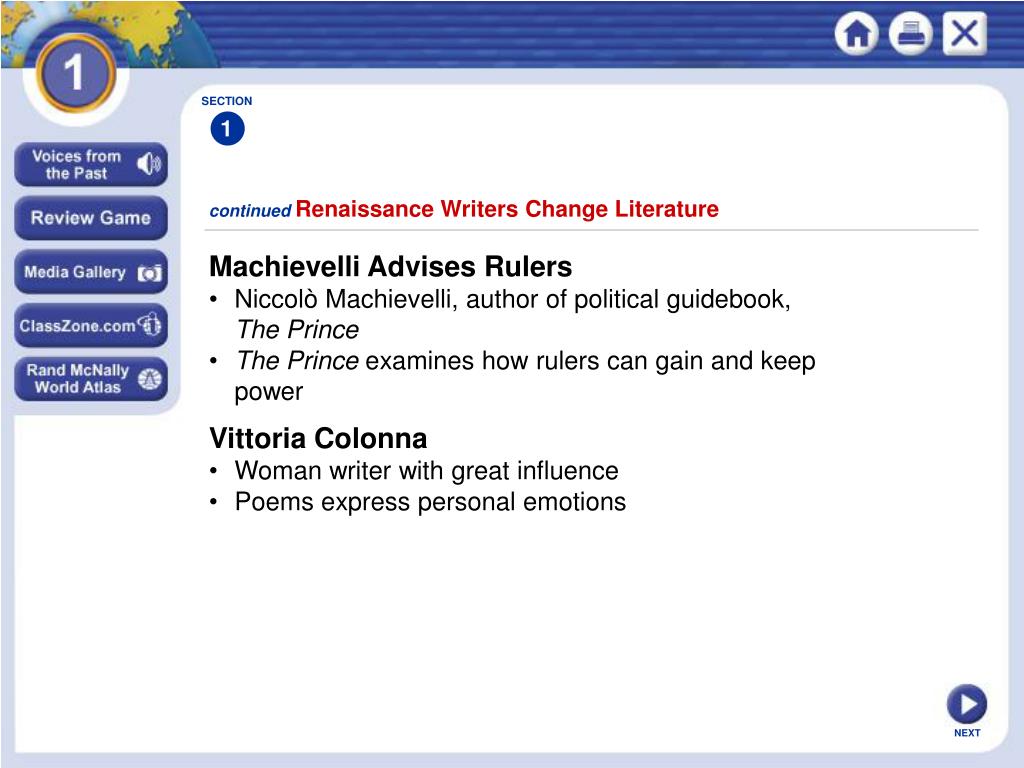 1

Voices from the Past

Review Game

Media Gallery

ClassZone.com

Rand McNally World Atlas

SECTION
1

continued Renaissance Writers Change Literature

Machievelli Advises Rulers
• Niccolò Machievelli, author of political guidebook, The Prince
• The Prince examines how rulers can gain and keep power

Vittoria Colonna
• Woman writer with great influence
• Poems express personal emotions

NEXT